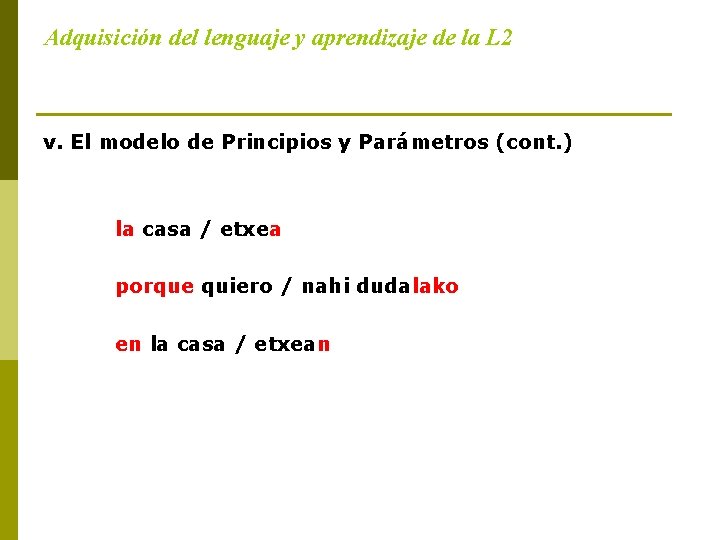 Adquisición del lenguaje y aprendizaje de la L2

v. El modelo de Principios y Parámetros (cont.)

la casa / etxea

porque quiero / nahi dudalako

en la casa / etxean